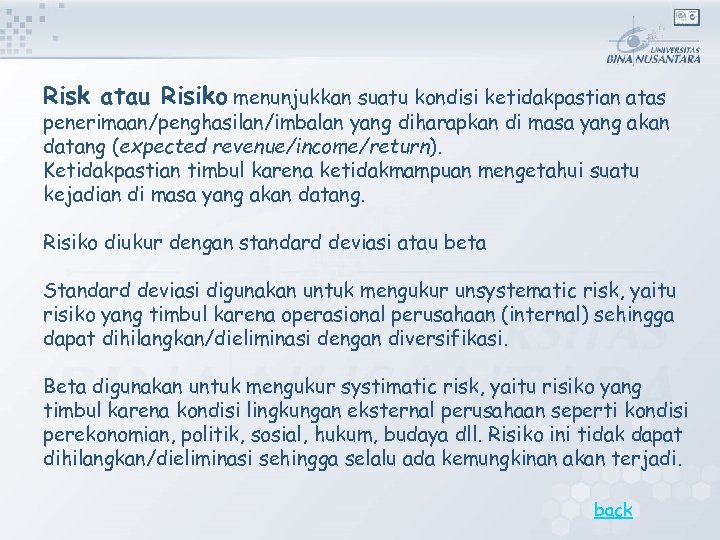 UNIVERSITAS
BINA NUSANTARA

Risk atau Risiko menunjukkan suatu kondisi ketidakpastian atas penerimaan/penghasilan/imbalan yang diharapkan di masa yang akan datang (expected revenue/income/return).
Ketidakpastian timbul karena ketidakmampuan mengetahui suatu kejadian di masa yang akan datang.

Risiko diukur dengan standard deviasi atau beta

Standard deviasi digunakan untuk mengukur unsystematic risk, yaitu risiko yang timbul karena operasional perusahaan (internal) sehingga dapat dihilangkan/dieliminasi dengan diversifikasi.

Beta digunakan untuk mengukur systimatic risk, yaitu risiko yang timbul karena kondisi lingkungan eksternal perusahaan seperti kondisi perekonomian, politik, sosial, hukum, budaya dll. Risiko ini tidak dapat dihilangkan/dieliminasi sehingga selalu ada kemungkinan akan terjadi.

back